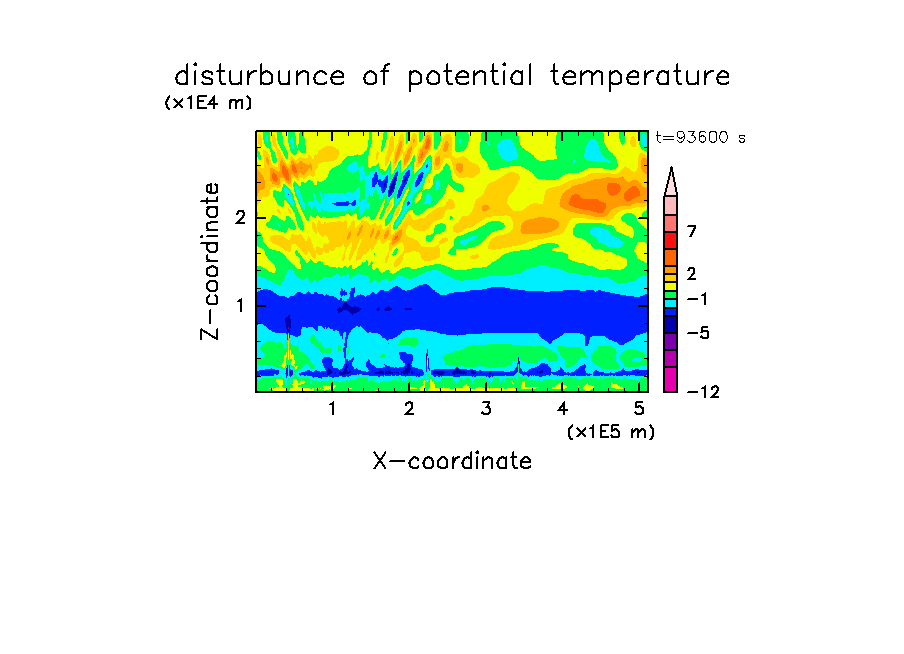 disturbunce of potential temperature

(x1E4 m)

t=93600 s

Z-coordinate

2

1

7

2

−1

−5

−12

1 2 3 4 5

(x1E5 m)

X-coordinate